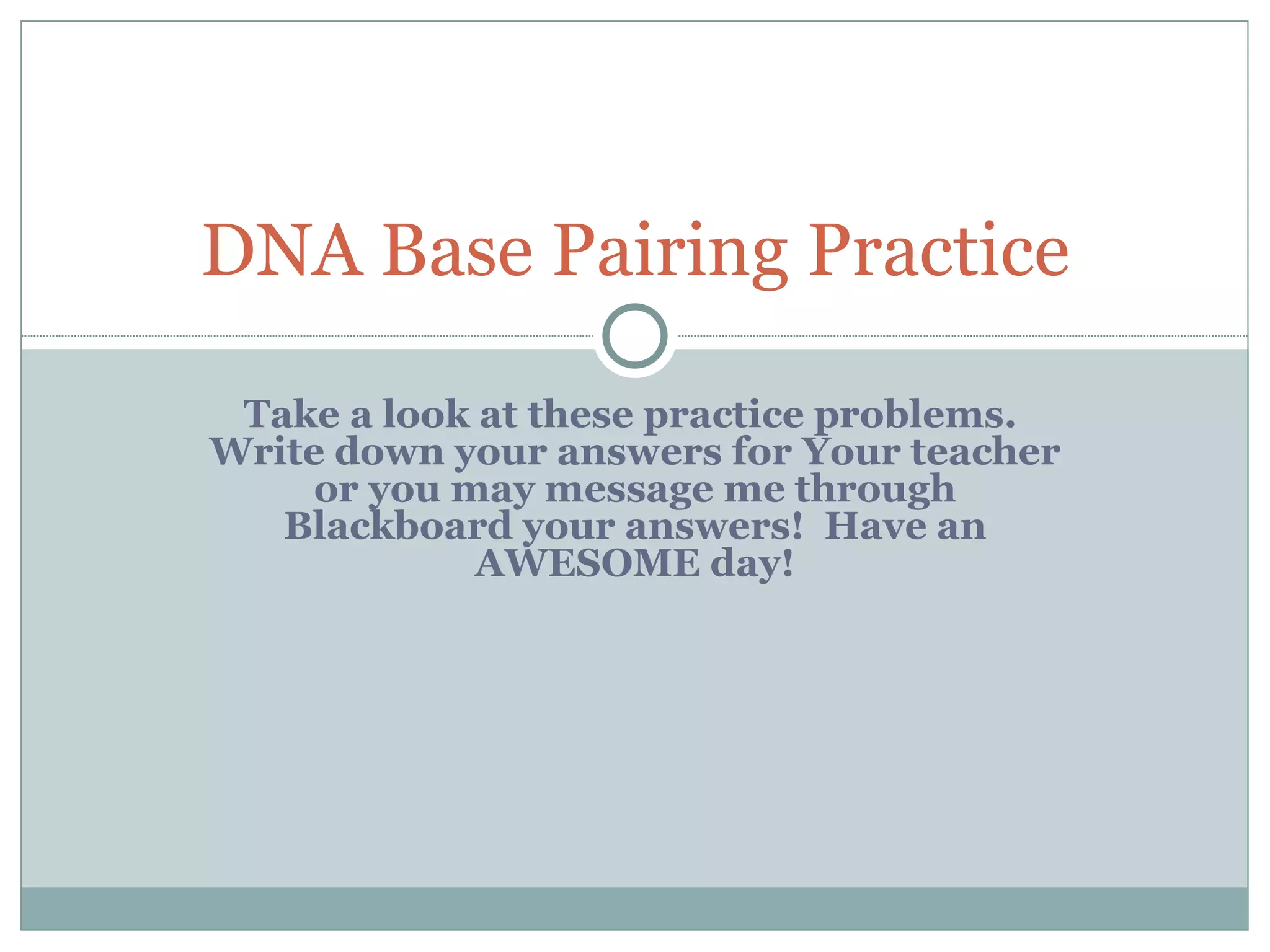 DNA Base Pairing Practice

Take a look at these practice problems. Write down your answers for Your teacher or you may message me through Blackboard your answers!  Have an AWESOME day!